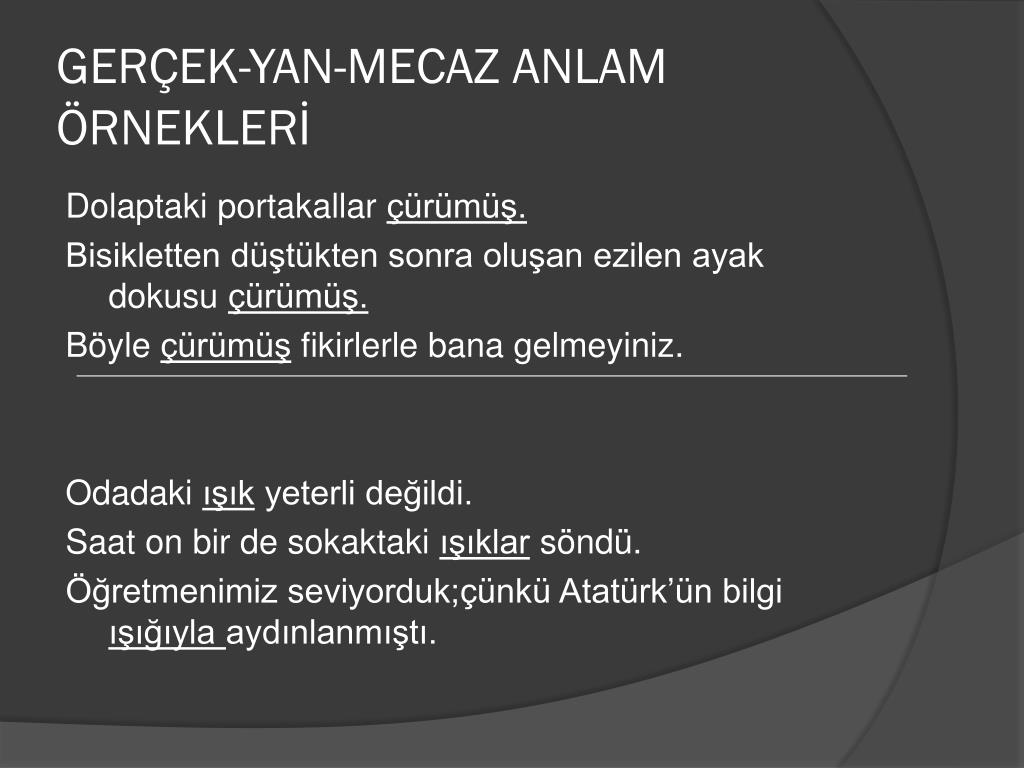 GERÇEK-YAN-MECAZ ANLAM ÖRNEKLERİ

Dolaptaki portakallar çürümüş.
Bisikletten düştükten sonra oluşan ezilen ayak dokusu çürümüş.
Böyle çürümüş fikirlerle bana gelmeyiniz.

Odadaki ışık yeterli değildi.
Saat on bir de sokaktaki ışıklar söndü.
Öğretmenimiz seviyorduk;çünkü Atatürk'ün bilgi ışığıyla aydınlanmıştı.